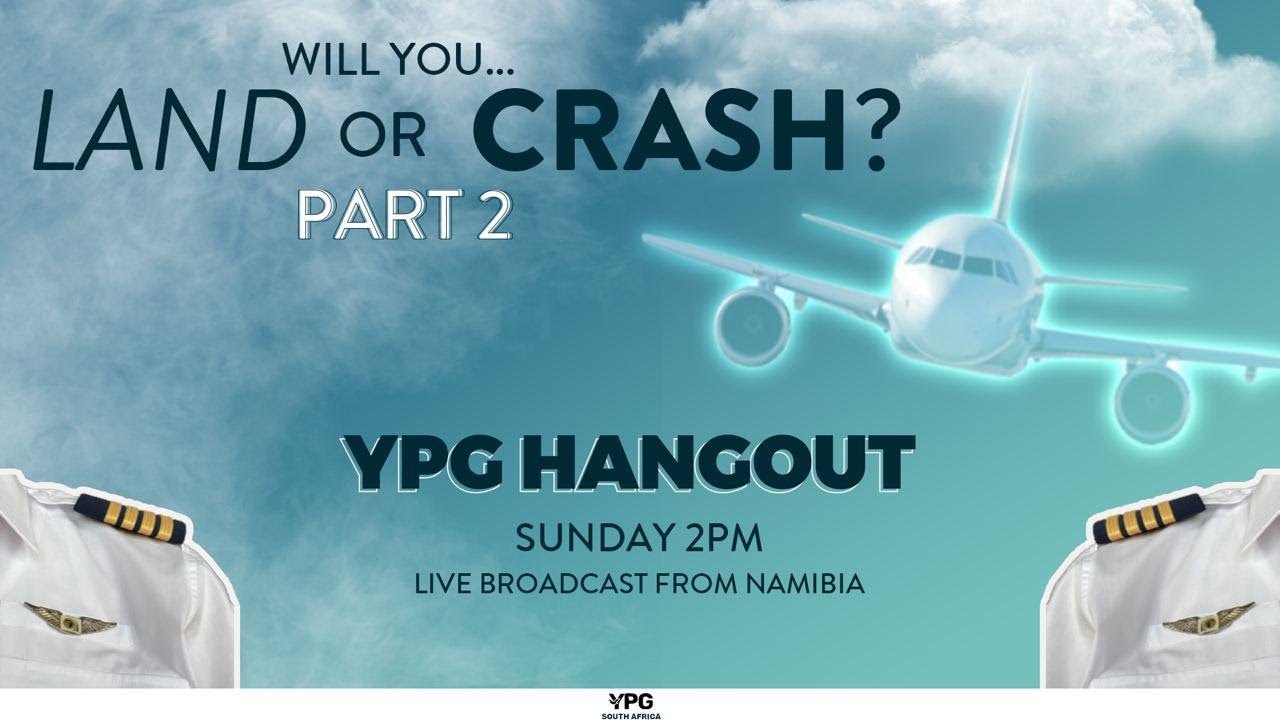 WILL YOU...
LAND OR CRASH?
PART 2

YPG HANGOUT
SUNDAY 2PM
LIVE BROADCAST FROM NAMIBIA

YPG
SOUTH AFRICA